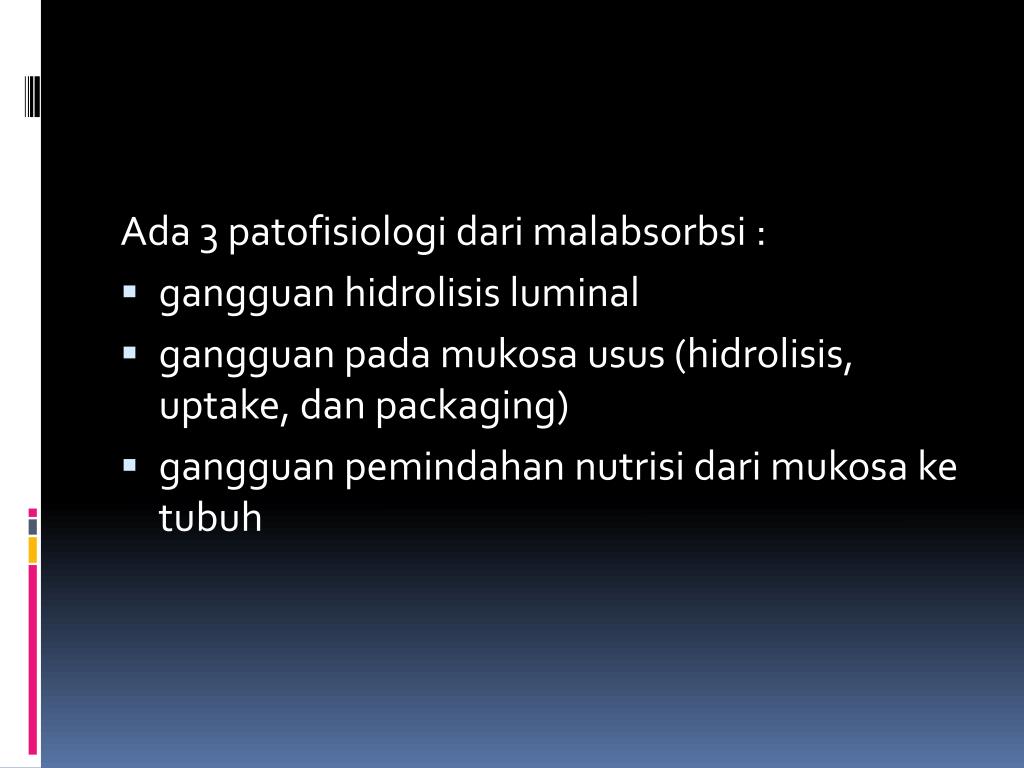 Ada 3 patofisiologi dari malabsorbsi :

- gangguan hidrolisis luminal
- gangguan pada mukosa usus (hidrolisis, uptake, dan packaging)
- gangguan pemindahan nutrisi dari mukosa ke tubuh